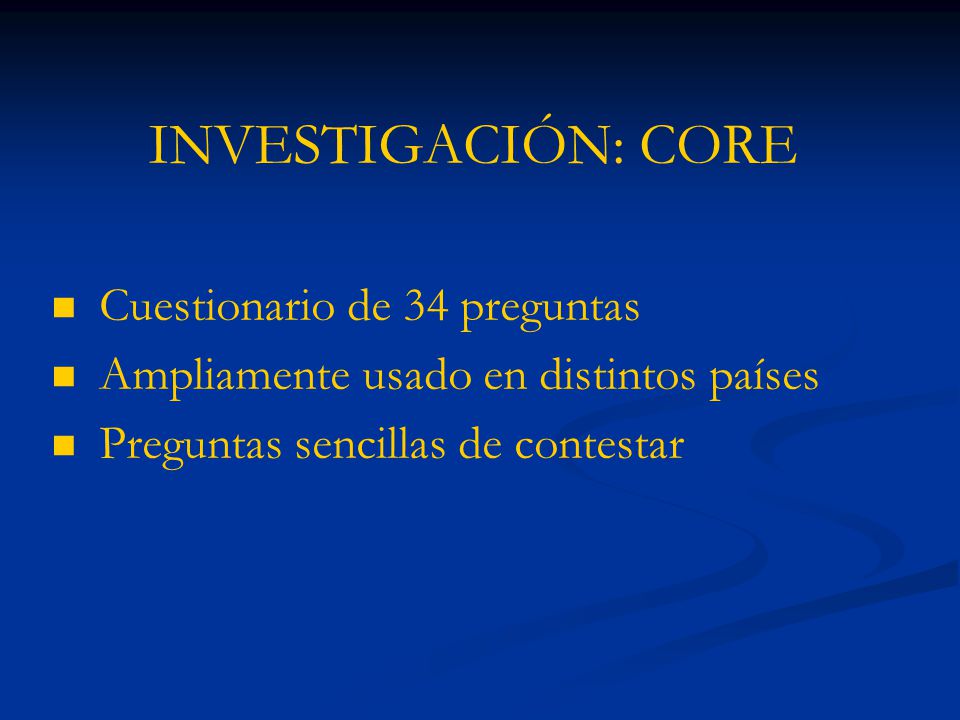 INVESTIGACIÓN: CORE

- Cuestionario de 34 preguntas
- Ampliamente usado en distintos países
- Preguntas sencillas de contestar